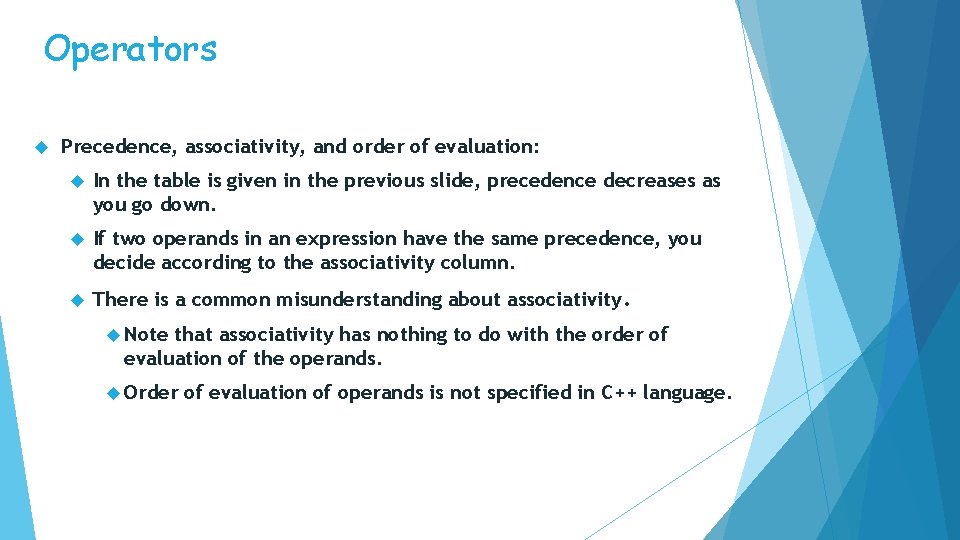 Operators

Precedence, associativity, and order of evaluation:

In the table is given in the previous slide, precedence decreases as you go down.

If two operands in an expression have the same precedence, you decide according to the associativity column.

There is a common misunderstanding about associativity.

Note that associativity has nothing to do with the order of evaluation of the operands.

Order of evaluation of operands is not specified in C++ language.